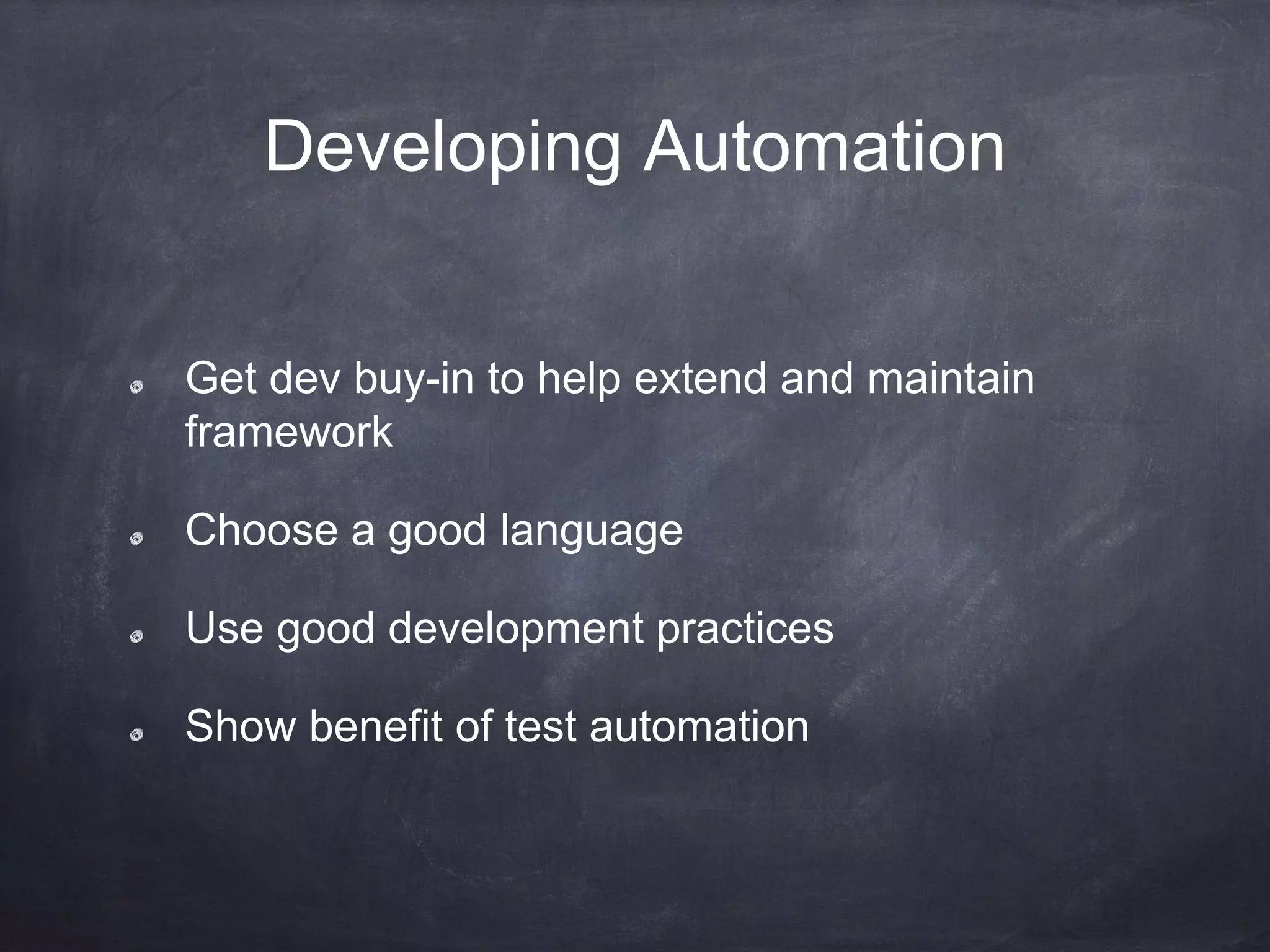 Developing Automation

Get dev buy-in to help extend and maintain framework

Choose a good language

Use good development practices

Show benefit of test automation